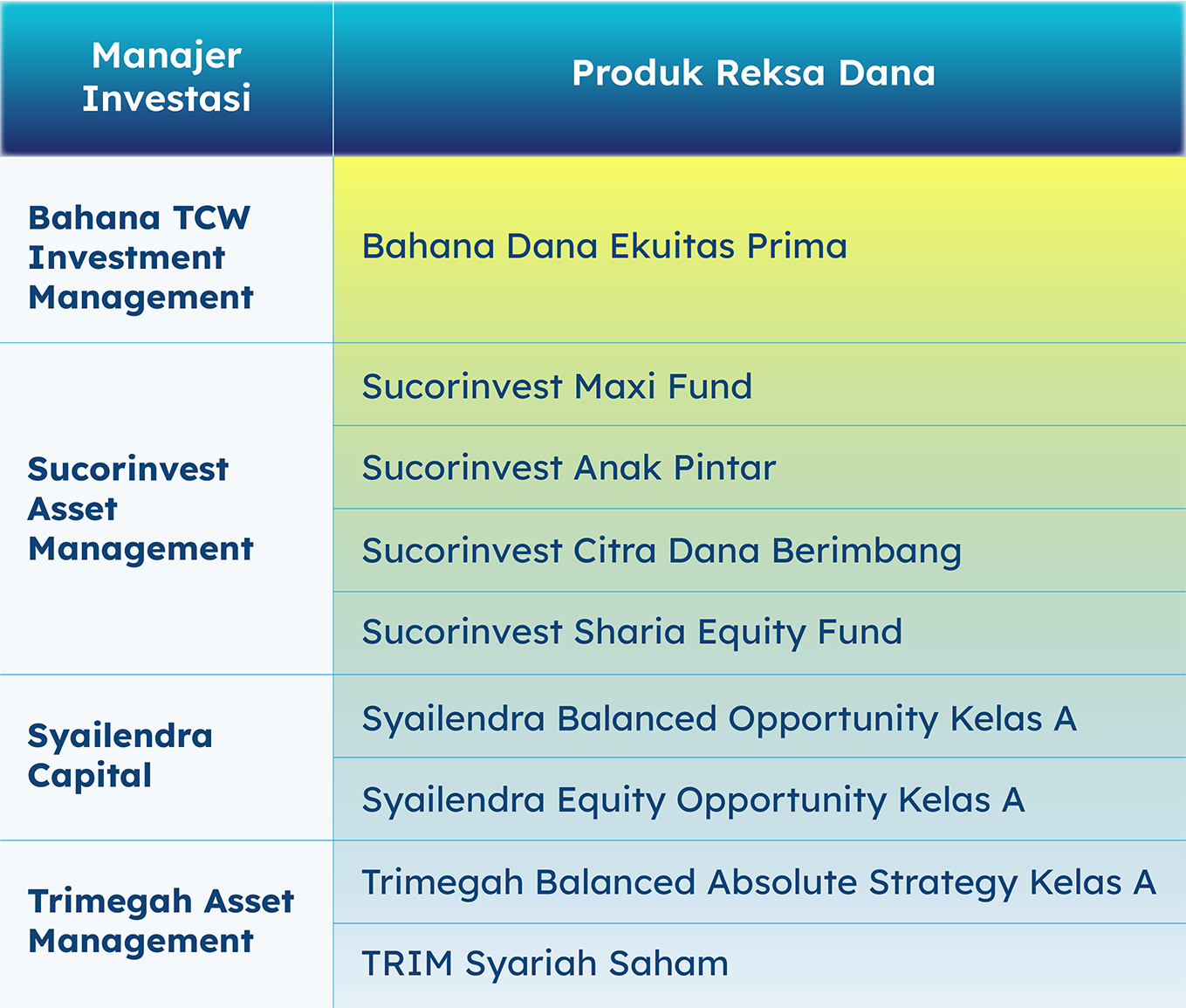 | Manajer Investasi | Produk Reksa Dana |
|---|---|
| Bahana TCW Investment Management | Bahana Dana Ekuitas Prima |
| Sucorinvest Asset Management | Sucorinvest Maxi Fund |
| | Sucorinvest Anak Pintar |
| | Sucorinvest Citra Dana Berimbang |
| | Sucorinvest Sharia Equity Fund |
| Syailendra Capital | Syailendra Balanced Opportunity Kelas A |
| | Syailendra Equity Opportunity Kelas A |
| Trimegah Asset Management | Trimegah Balanced Absolute Strategy Kelas A |
| | TRIM Syariah Saham |